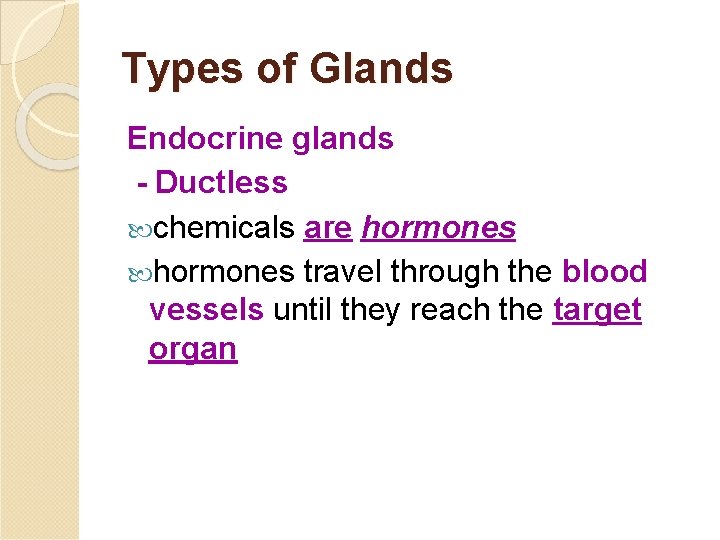 Types of Glands

Endocrine glands
- Ductless

chemicals are hormones

hormones travel through the blood vessels until they reach the target organ